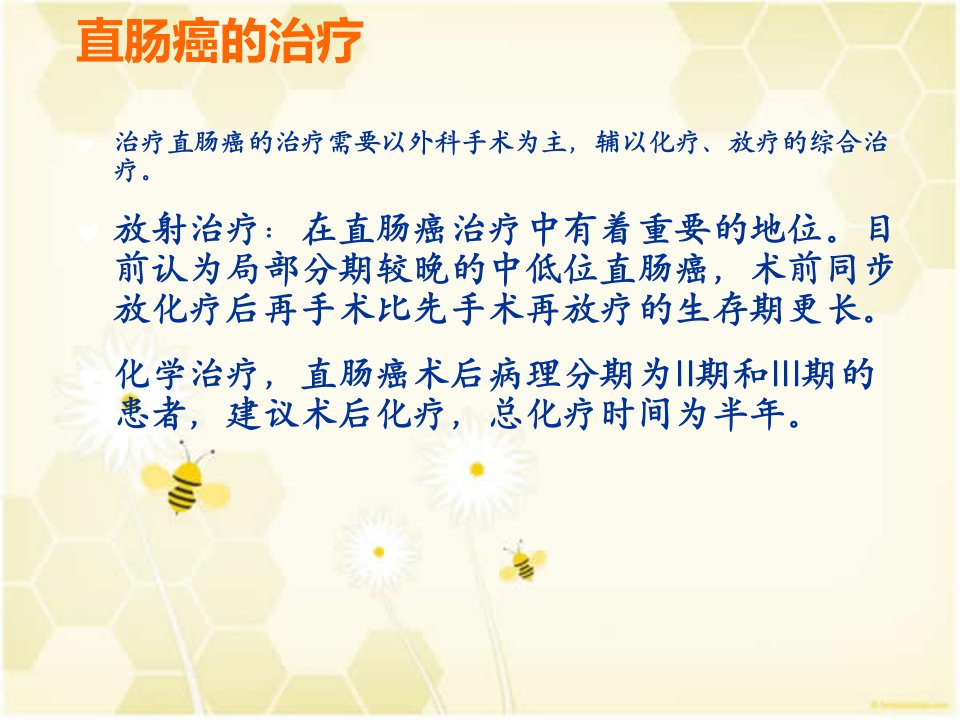 直肠癌的治疗

治疗直肠癌的治疗需要以外科手术为主，辅以化疗、放疗的综合治疗。

放射治疗：在直肠癌治疗中有着重要的地位。目前认为局部分期较晚的中低位直肠癌，术前同步放化疗后再手术比先手术再放疗的生存期更长。

化学治疗，直肠癌术后病理分期为II期和III期的患者，建议术后化疗，总化疗时间为半年。